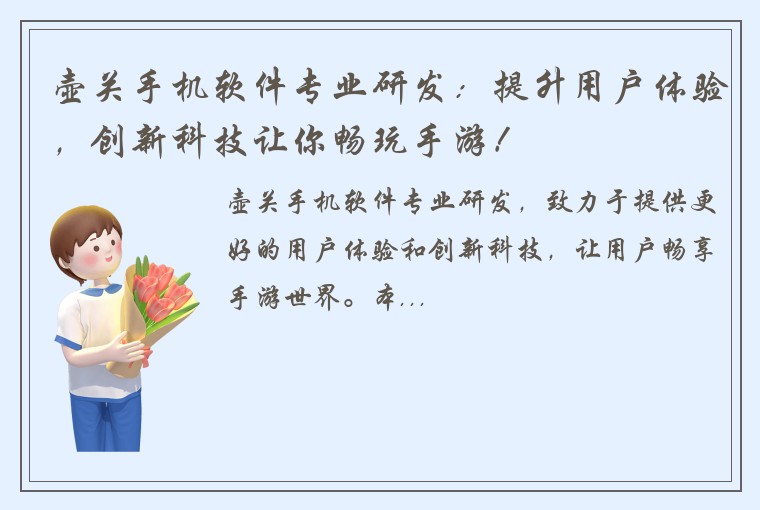 壶关手机软件专业研发：提升用户体验，创新科技让你畅玩手游！

壶关手机软件专业研发，致力于提供更好的用户体验和创新科技，让用户畅享手游世界。本...